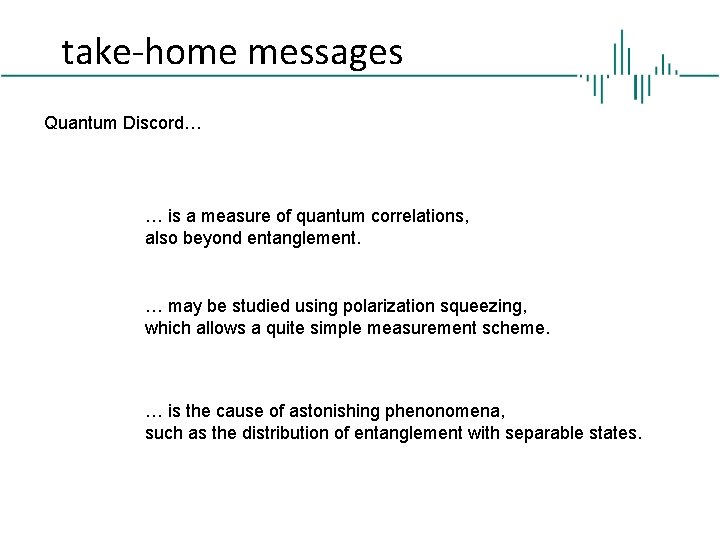 take-home messages

Quantum Discord…

… is a measure of quantum correlations, also beyond entanglement.

… may be studied using polarization squeezing, which allows a quite simple measurement scheme.

… is the cause of astonishing phenonomena, such as the distribution of entanglement with separable states.